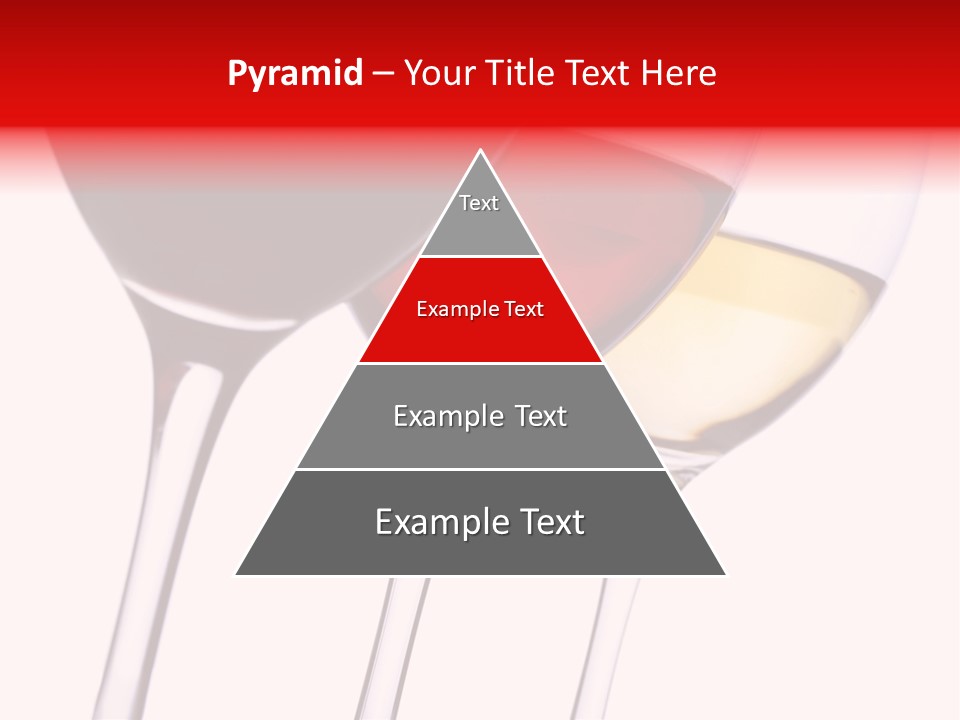 Pyramid – Your Title Text Here

Text

Example Text

Example Text

Example Text